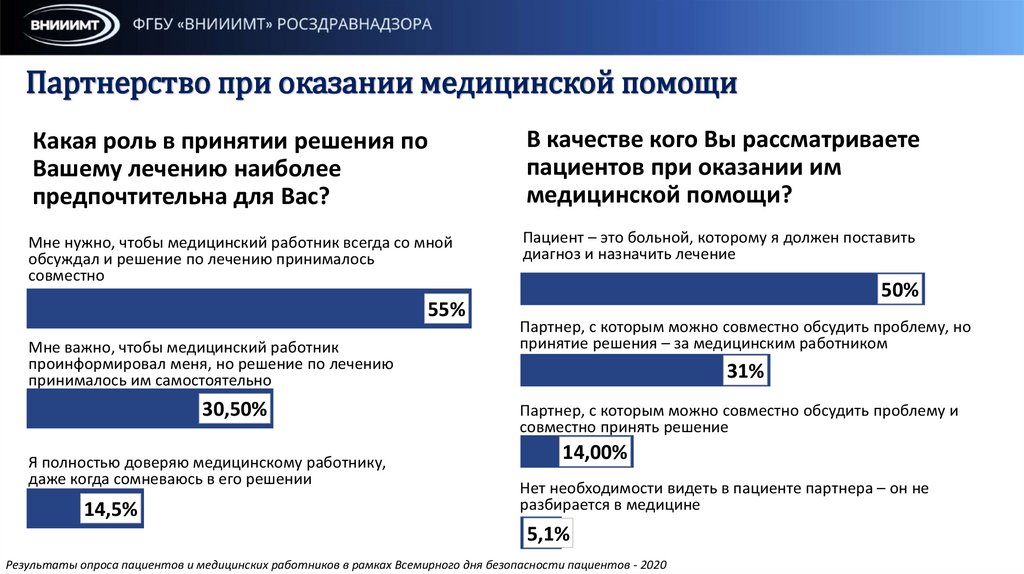 ВНИИИМТ ФГБУ «ВНИИИМТ» РОСЗДРАВНАДЗОРА

Партнерство при оказании медицинской помощи

Какая роль в принятии решения по Вашему лечению наиболее предпочтительна для Вас?

Мне нужно, чтобы медицинский работник всегда со мной обсуждал и решение по лечению принималось совместно

55%

Мне важно, чтобы медицинский работник проинформировал меня, но решение по лечению принималось им самостоятельно

30,50%

Я полностью доверяю медицинскому работнику, даже когда сомневаюсь в его решении

14,5%

В качестве кого Вы рассматриваете пациентов при оказании им медицинской помощи?

Пациент – это больной, которому я должен поставить диагноз и назначить лечение

50%

Партнер, с которым можно совместно обсудить проблему, но принятие решения – за медицинским работником

31%

Партнер, с которым можно совместно обсудить проблему и совместно принять решение

14,00%

Нет необходимости видеть в пациенте партнера – он не разбирается в медицине

5,1%

Результаты опроса пациентов и медицинских работников в рамках Всемирного дня безопасности пациентов - 2020